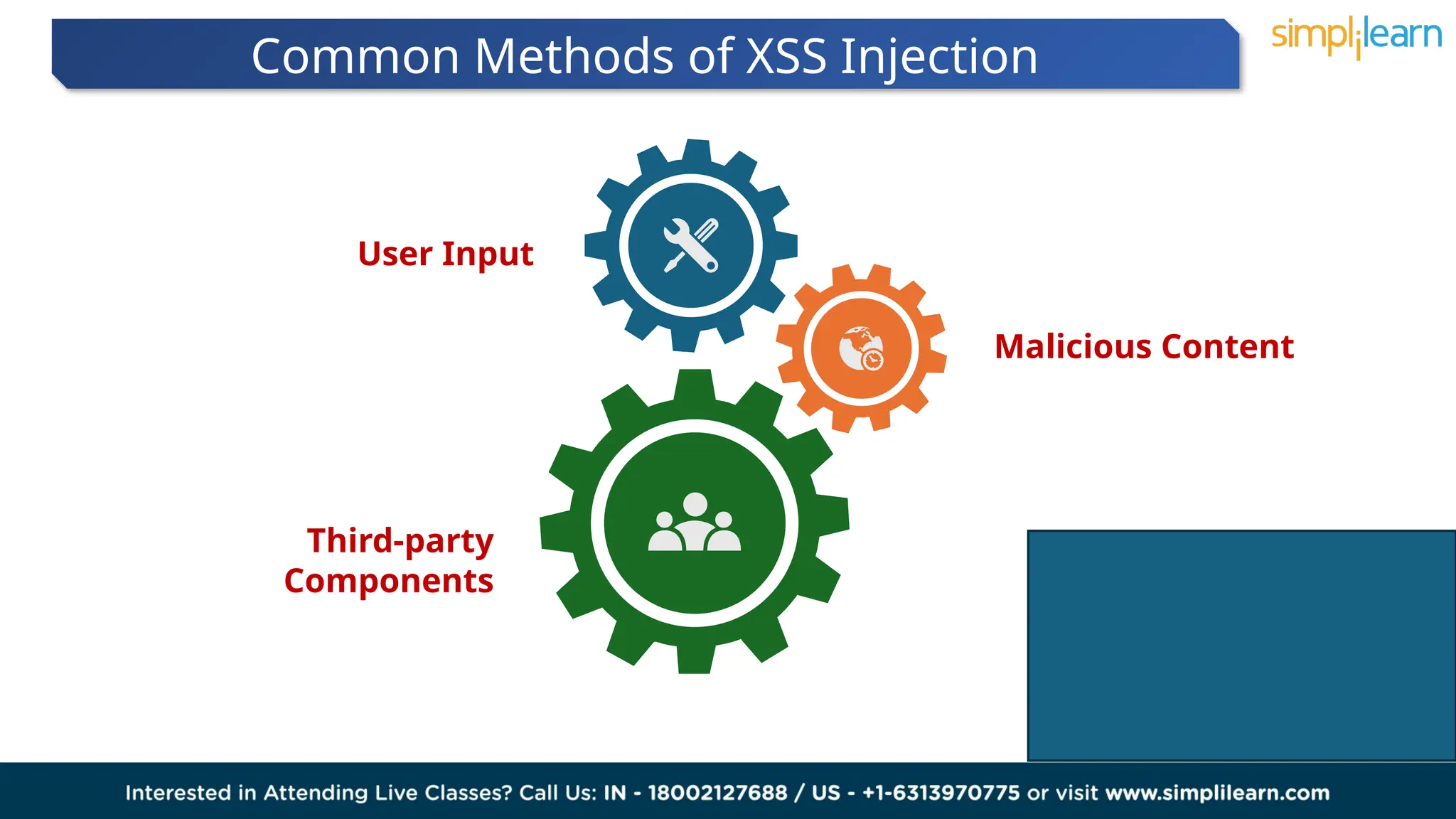 Common Methods of XSS Injection

simplilearn

User Input

Malicious Content

Third-party Components

Interested in Attending Live Classes? Call Us: IN - 18002127688 / US - +1-6313970775 or visit www.simplilearn.com